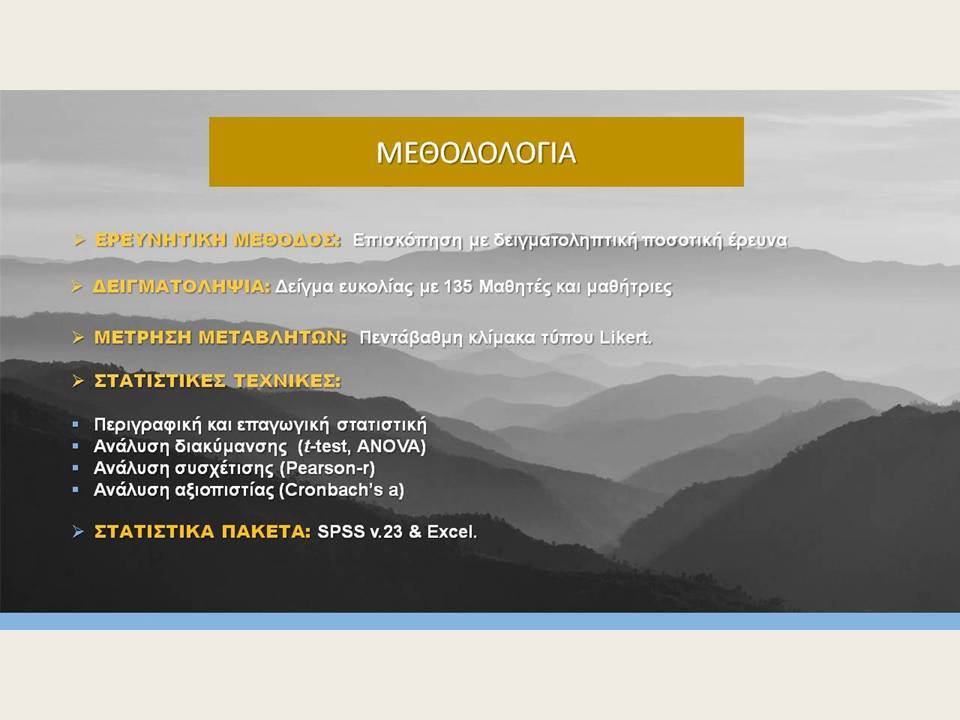 ΜΕΘΟΔΟΛΟΓΙΑ

➢ ΕΡΕΥΝΗΤΙΚΗ ΜΕΘΟΔΟΣ: Επισκόπηση με δειγματοληπτική ποσοτική έρευνα

➢ ΔΕΙΓΜΑΤΟΛΗΨΙΑ: Δείγμα ευκολίας με 135 Μαθητές και μαθήτριες

➢ ΜΕΤΡΗΣΗ ΜΕΤΑΒΛΗΤΩΝ: Πεντάβαθμη κλίμακα τύπου Likert.

➢ ΣΤΑΤΙΣΤΙΚΕΣ ΤΕΧΝΙΚΕΣ:

▪ Περιγραφική και επαγωγική στατιστική
▪ Ανάλυση διακύμανσης (t-test, ANOVA)
▪ Ανάλυση συσχέτισης (Pearson-r)
▪ Ανάλυση αξιοπιστίας (Cronbach's a)

➢ ΣΤΑΤΙΣΤΙΚΑ ΠΑΚΕΤΑ: SPSS v.23 & Excel.